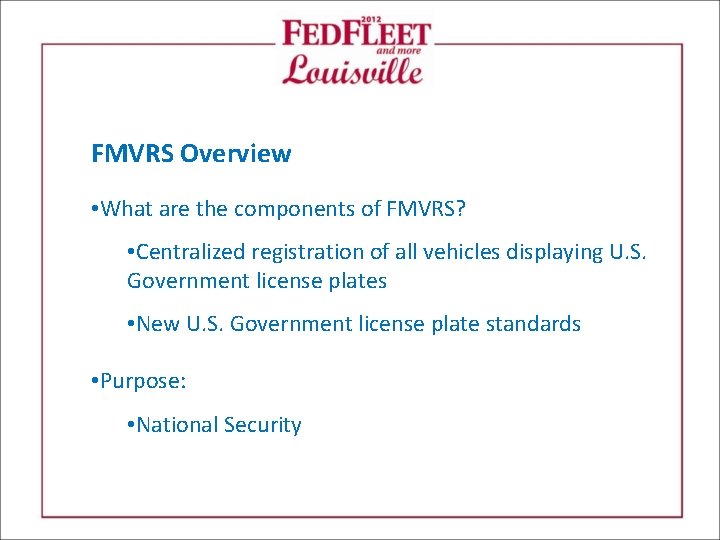 2012
FEDFLEET
and more
Louisville

FMVRS Overview

•What are the components of FMVRS?

•Centralized registration of all vehicles displaying U.S. Government license plates

•New U.S. Government license plate standards

•Purpose:

•National Security